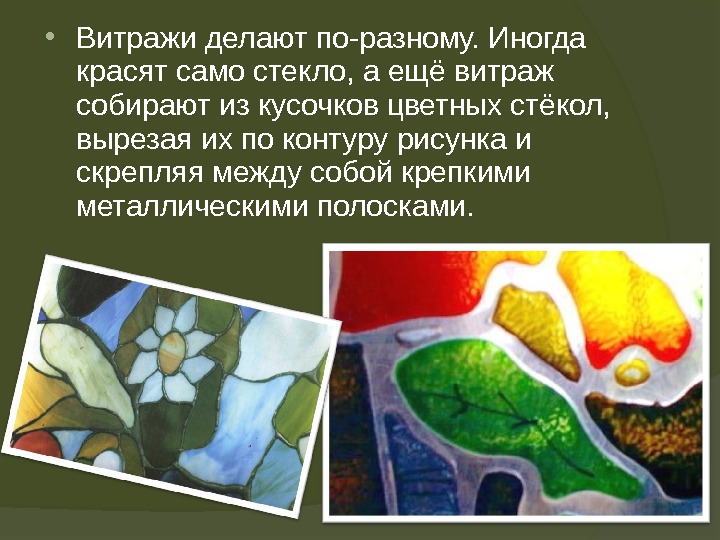 • Витражи делают по-разному. Иногда красят само стекло, а ещё витраж собирают из кусочков цветных стёкол, вырезая их по контуру рисунка и скрепляя между собой крепкими металлическими полосками.